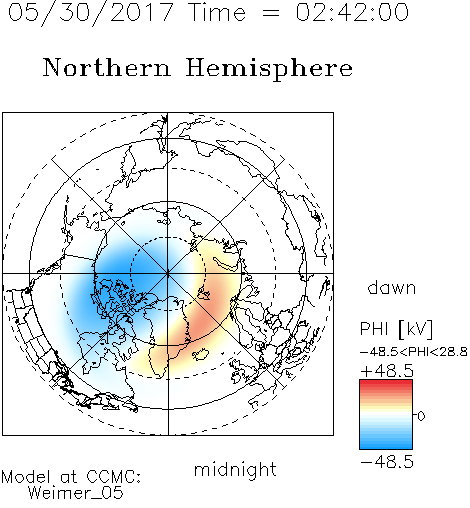 05/30/2017 Time = 02:42:00

Northern Hemisphere

dawn

PHI [kV]
-48.5<PHI<28.8
+48.5
0
-48.5

midnight

Model at CCMC:
Weimer_05